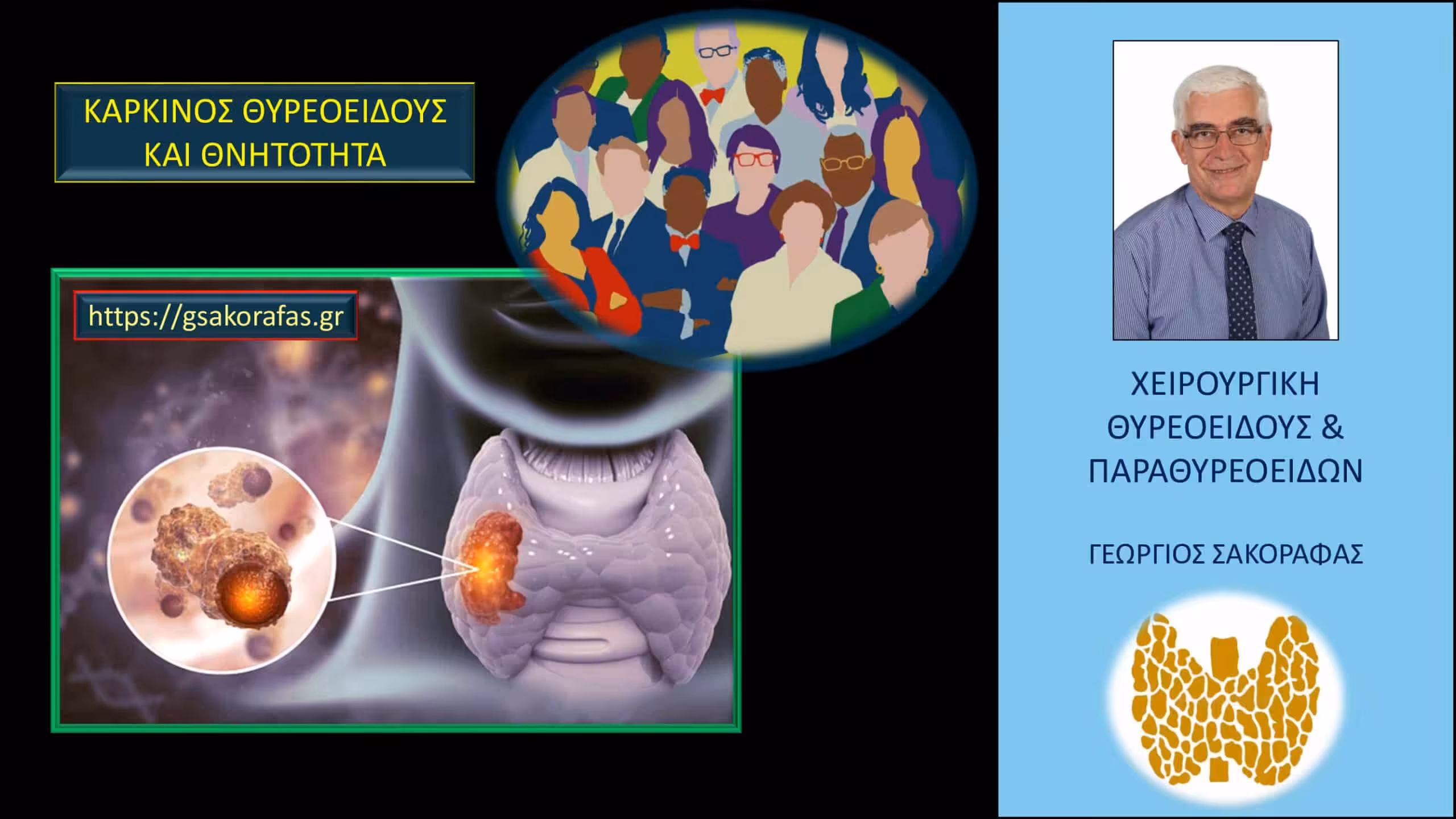 ΚΑΡΚΙΝΟΣ ΘΥΡΕΟΕΙΔΟΥΣ ΚΑΙ ΘΝΗΤΟΤΗΤΑ

https://gsakorafas.gr

ΧΕΙΡΟΥΡΓΙΚΗ ΘΥΡΕΟΕΙΔΟΥΣ & ΠΑΡΑΘΥΡΕΟΕΙΔΩΝ

ΓΕΩΡΓΙΟΣ ΣΑΚΟΡΑΦΑΣ